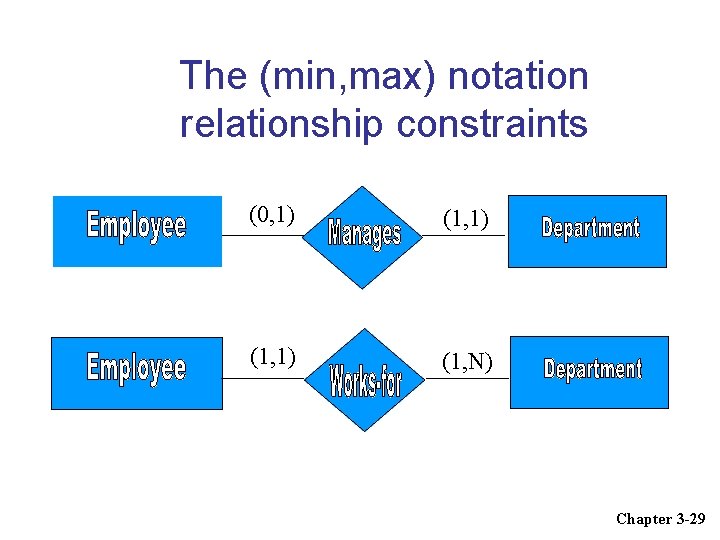 The (min,max) notation relationship constraints

Employee (0,1) Manages (1,1) Department

Employee (1,1) Works-for (1,N) Department

Chapter 3-29